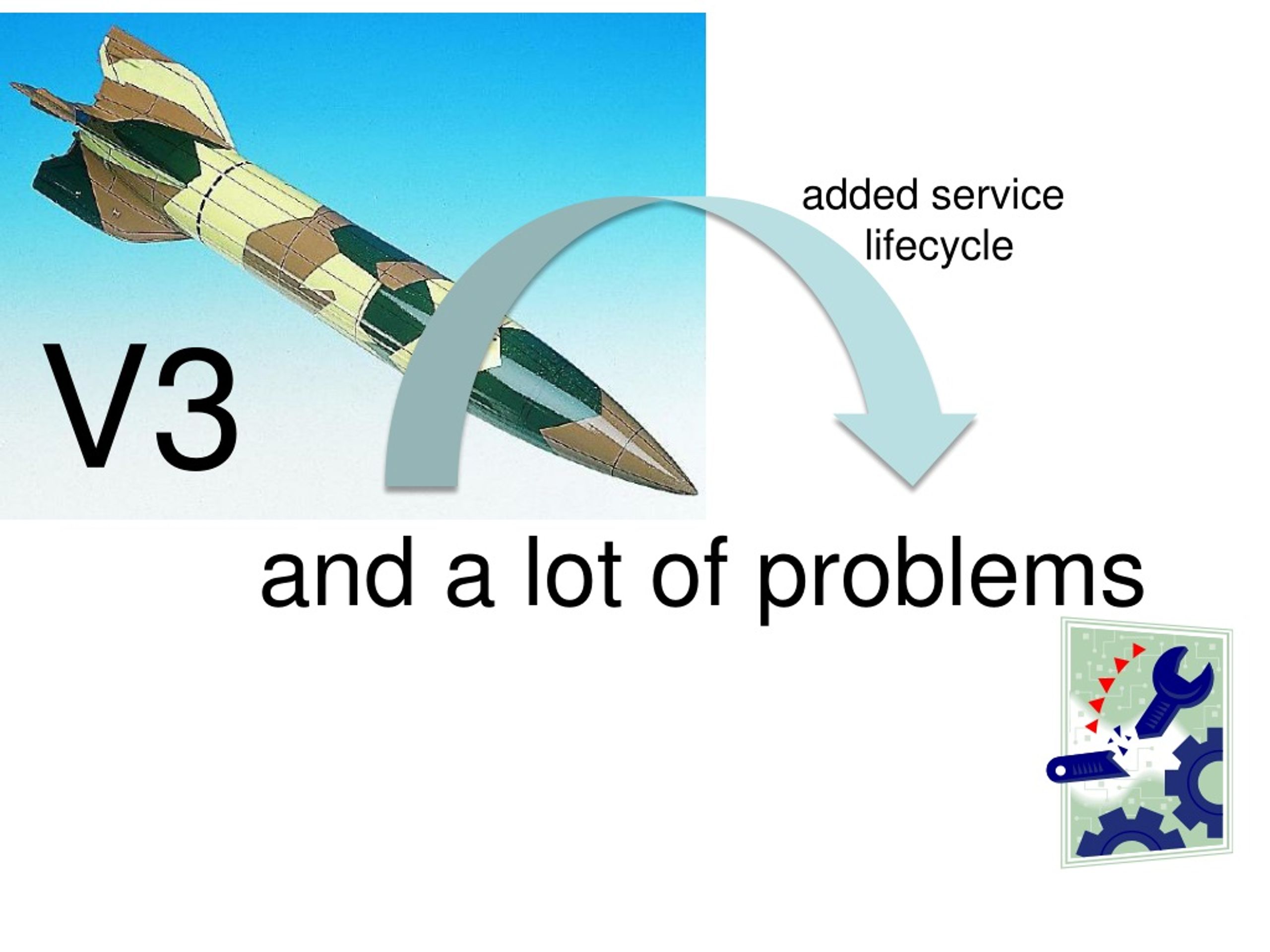 V3

added service lifecycle

and a lot of problems